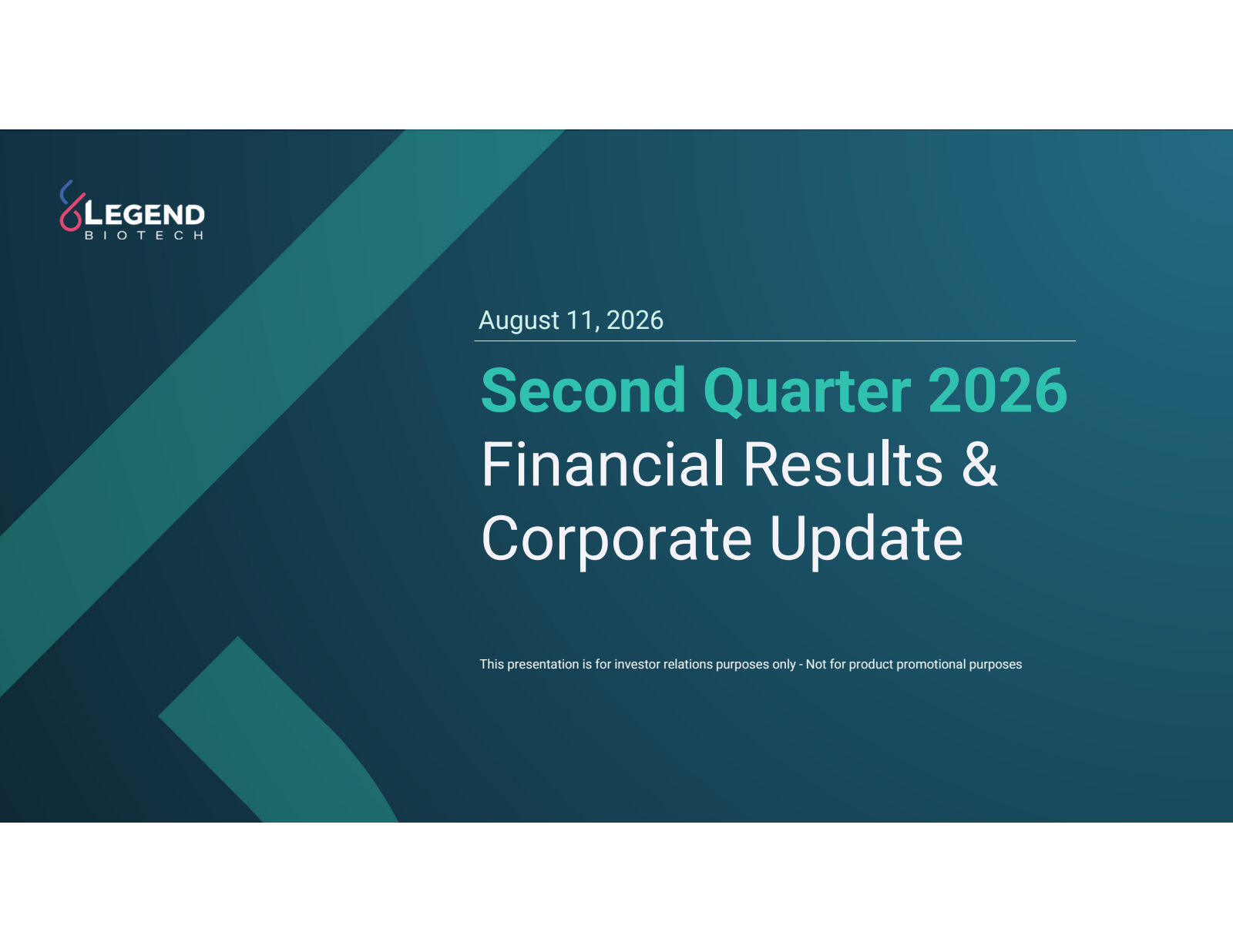 LEGEND
BIOTECH

August 11, 2026

Second Quarter 2026
Financial Results &
Corporate Update

This presentation is for investor relations purposes only - Not for product promotional purposes